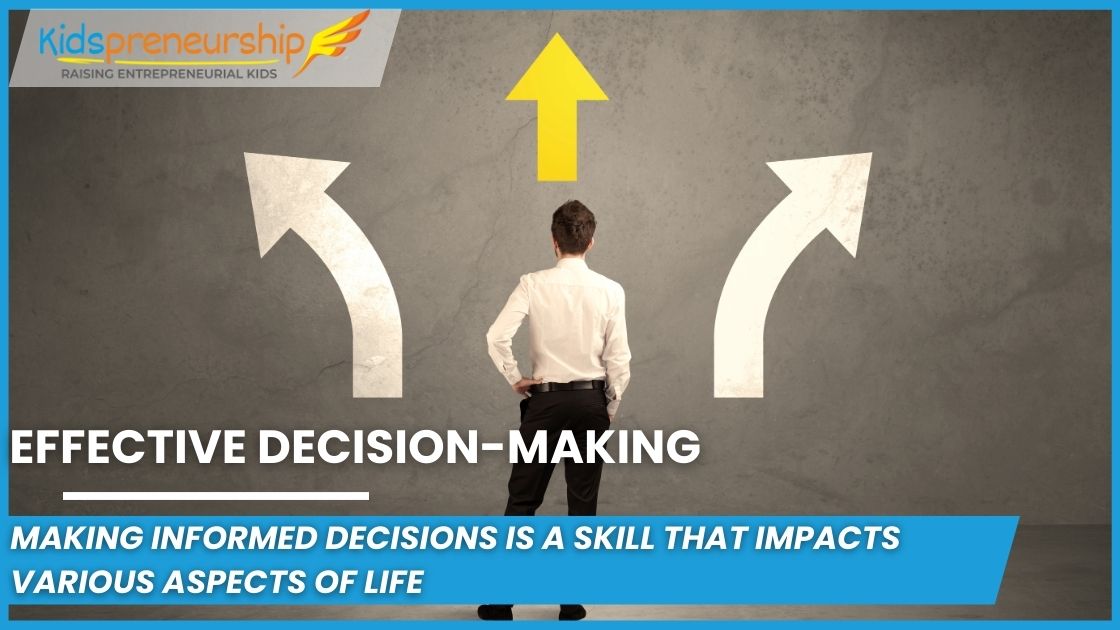 Kidspreneurship
RAISING ENTREPRENEURIAL KIDS

EFFECTIVE DECISION-MAKING

MAKING INFORMED DECISIONS IS A SKILL THAT IMPACTS VARIOUS ASPECTS OF LIFE